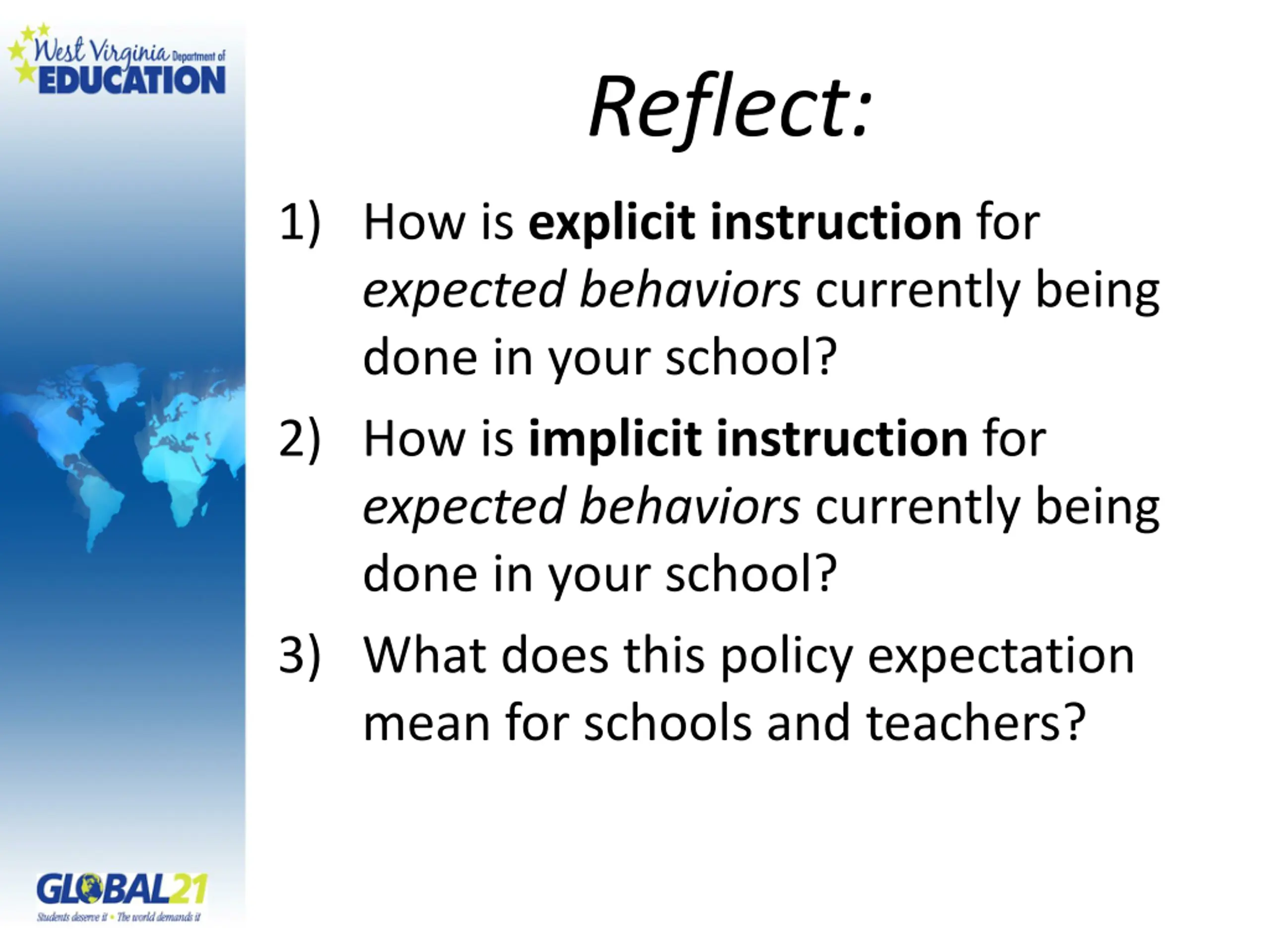 West Virginia Department of EDUCATION

Reflect:

1) How is explicit instruction for expected behaviors currently being done in your school?

2) How is implicit instruction for expected behaviors currently being done in your school?

3) What does this policy expectation mean for schools and teachers?

GLOBAL21
Students deserve it • The world demands it